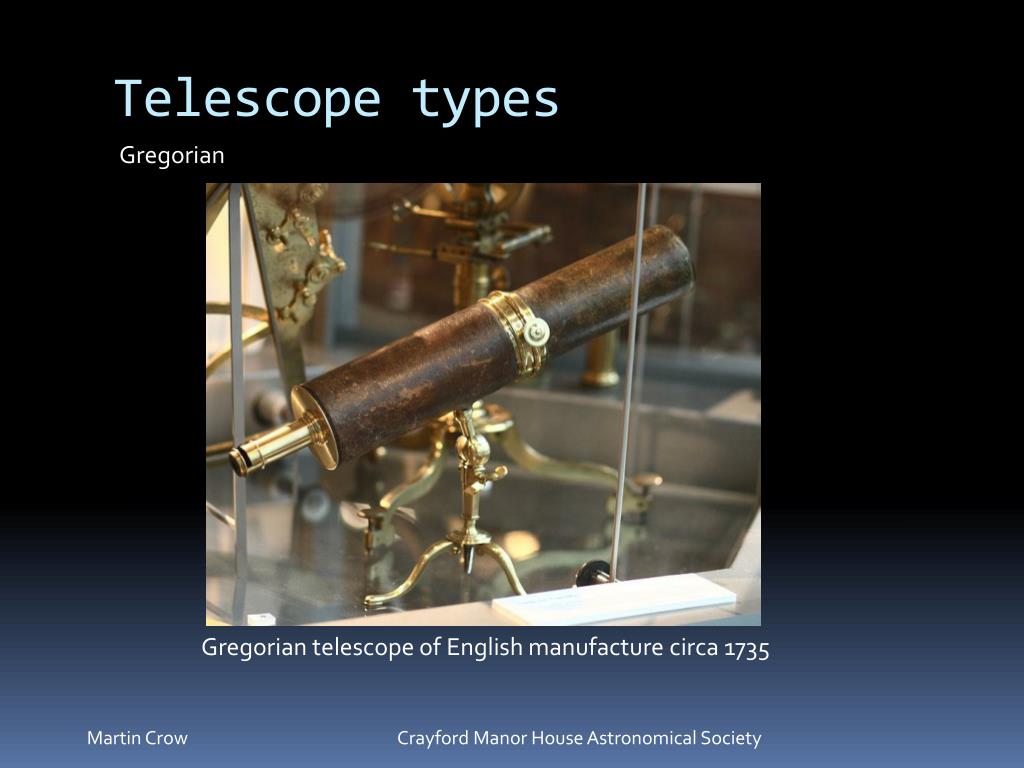 Telescope types

Gregorian

Gregorian telescope of English manufacture circa 1735

Martin Crow

Crayford Manor House Astronomical Society